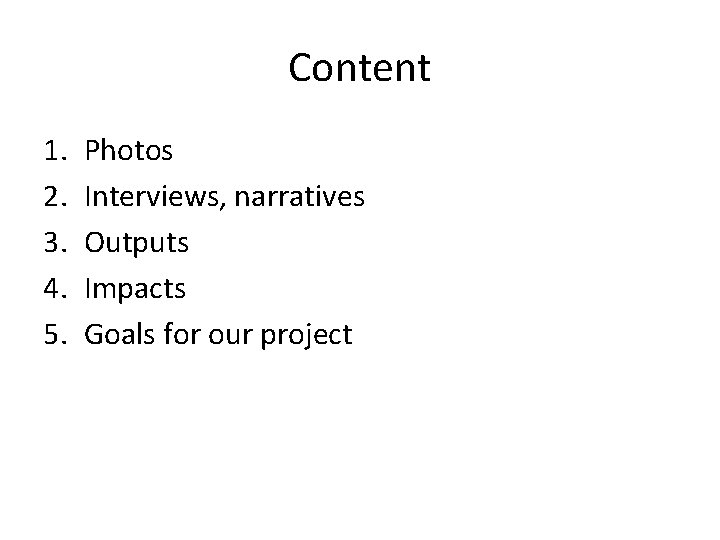 Content

1. Photos
2. Interviews, narratives
3. Outputs
4. Impacts
5. Goals for our project